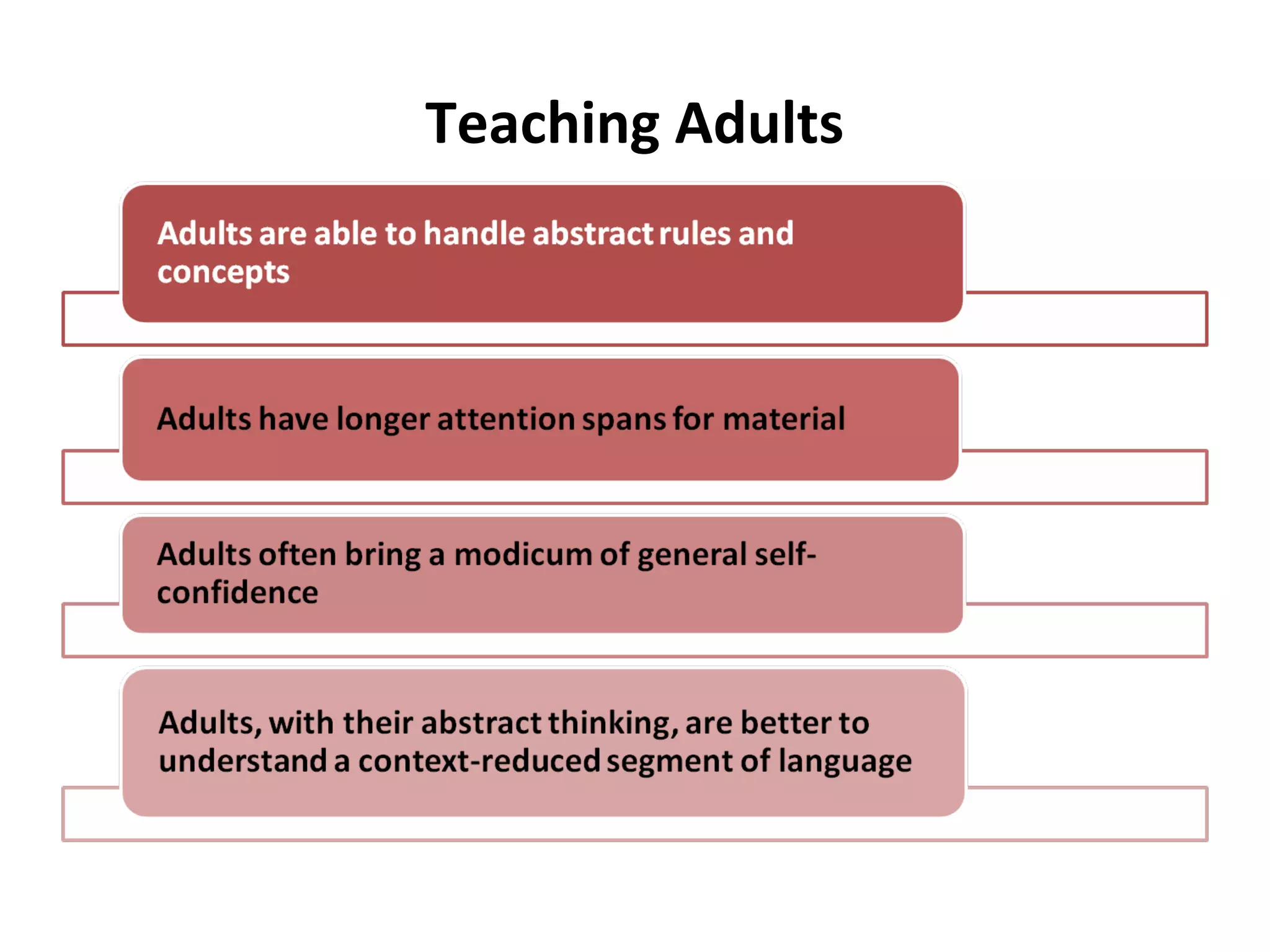 Teaching Adults

Adults are able to handle abstract rules and concepts

Adults have longer attention spans for material

Adults often bring a modicum of general self-confidence

Adults, with their abstract thinking, are better to understand a context-reduced segment of language